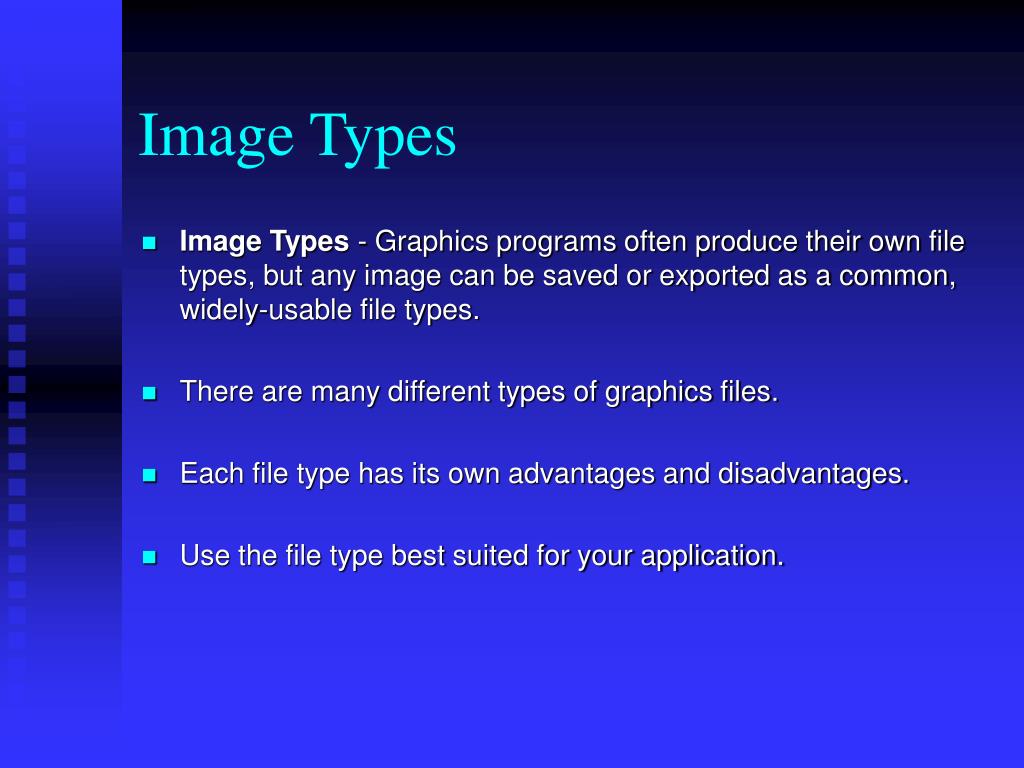 Image Types

Image Types - Graphics programs often produce their own file types, but any image can be saved or exported as a common, widely-usable file types.

There are many different types of graphics files.

Each file type has its own advantages and disadvantages.

Use the file type best suited for your application.